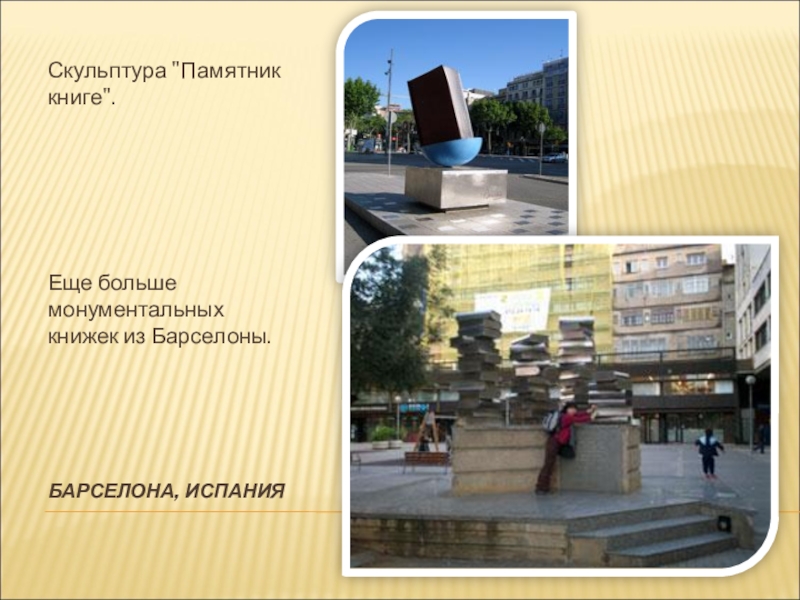 Скульптура "Памятник книге".

Еще больше монументальных книжек из Барселоны.

БАРСЕЛОНА, ИСПАНИЯ